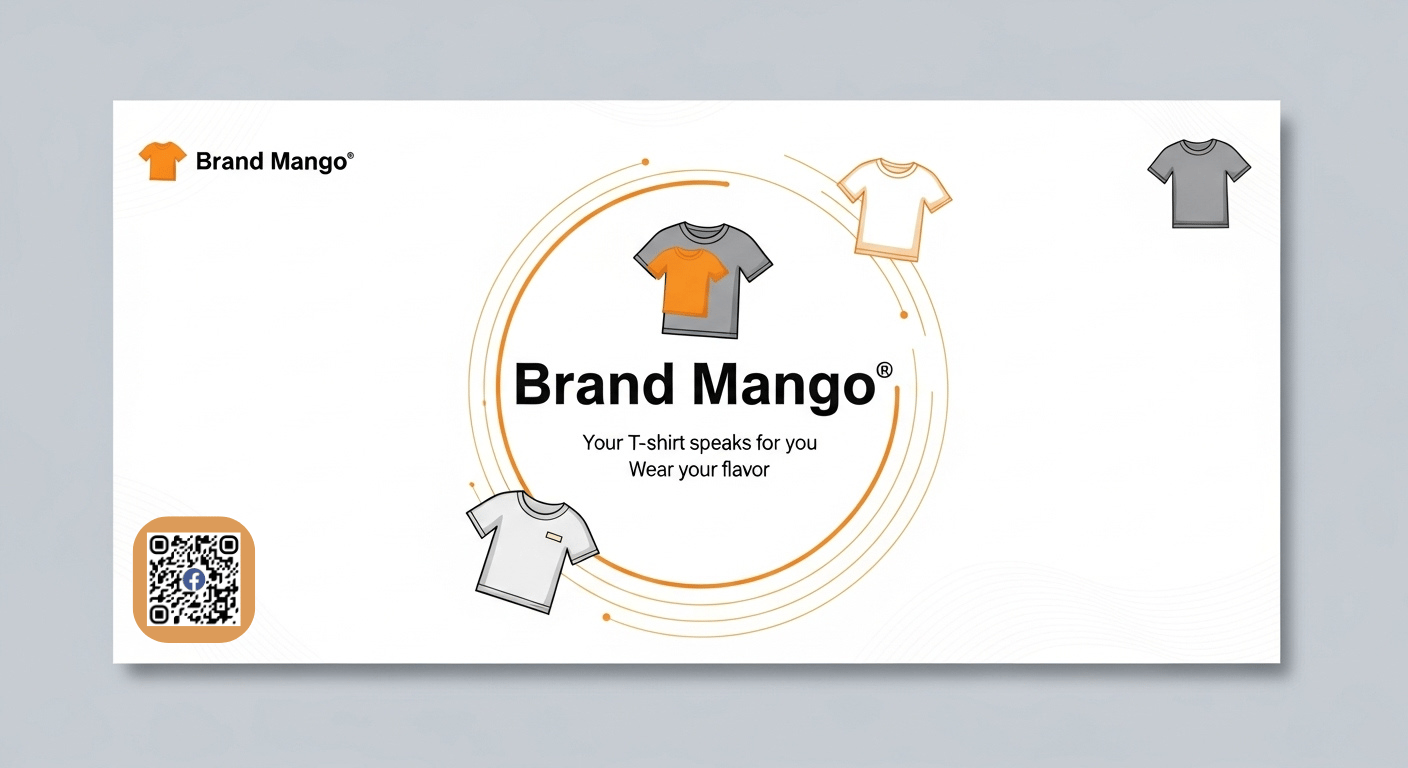 Brand Mango®

Brand Mango®

Your T-shirt speaks for you
Wear your flavor